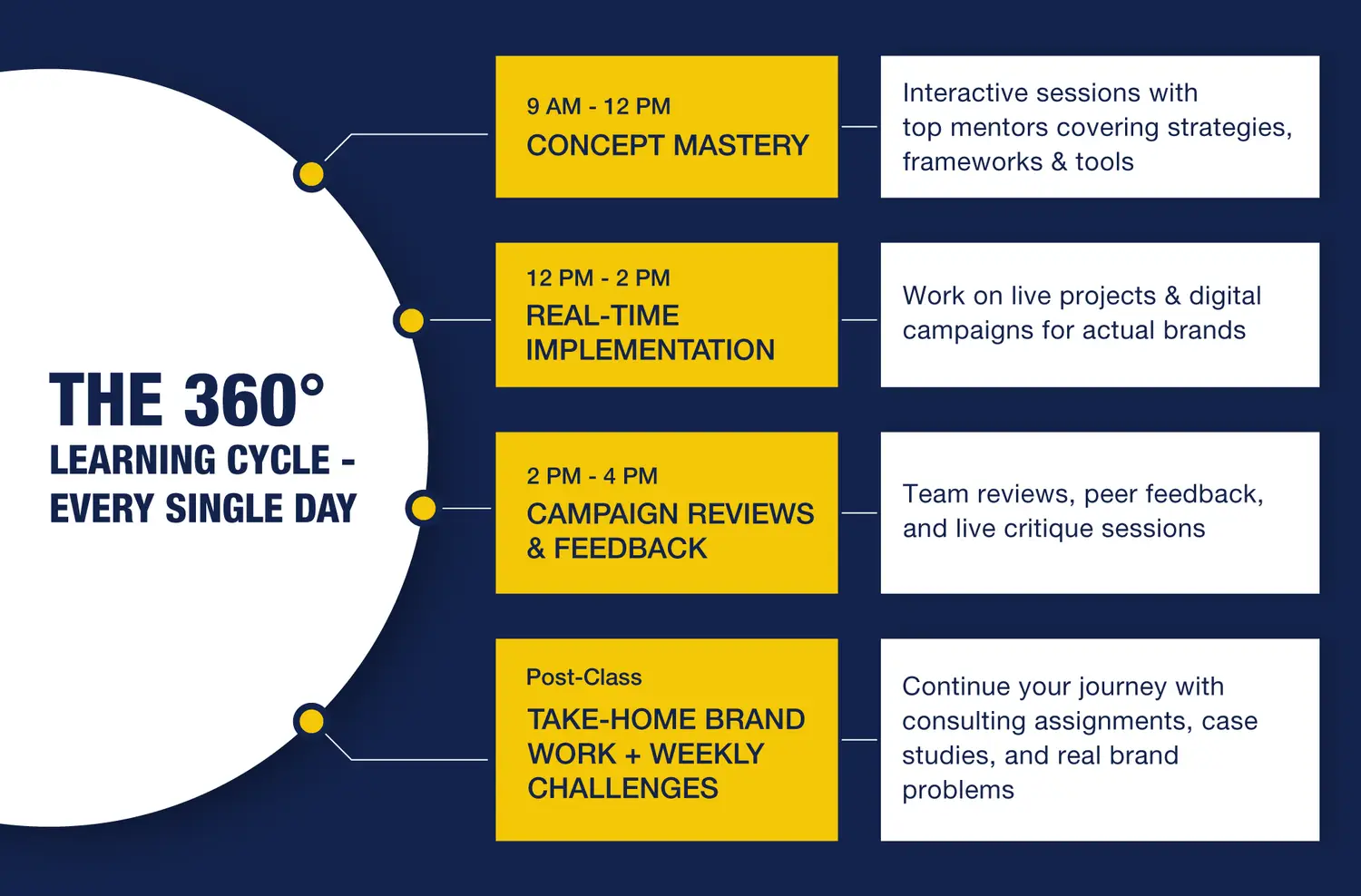 THE 360°
LEARNING CYCLE - EVERY SINGLE DAY

9 AM - 12 PM
CONCEPT MASTERY

Interactive sessions with top mentors covering strategies, frameworks & tools

12 PM - 2 PM
REAL-TIME IMPLEMENTATION

Work on live projects & digital campaigns for actual brands

2 PM - 4 PM
CAMPAIGN REVIEWS & FEEDBACK

Team reviews, peer feedback, and live critique sessions

Post-Class
TAKE-HOME BRAND WORK + WEEKLY CHALLENGES

Continue your journey with consulting assignments, case studies, and real brand problems